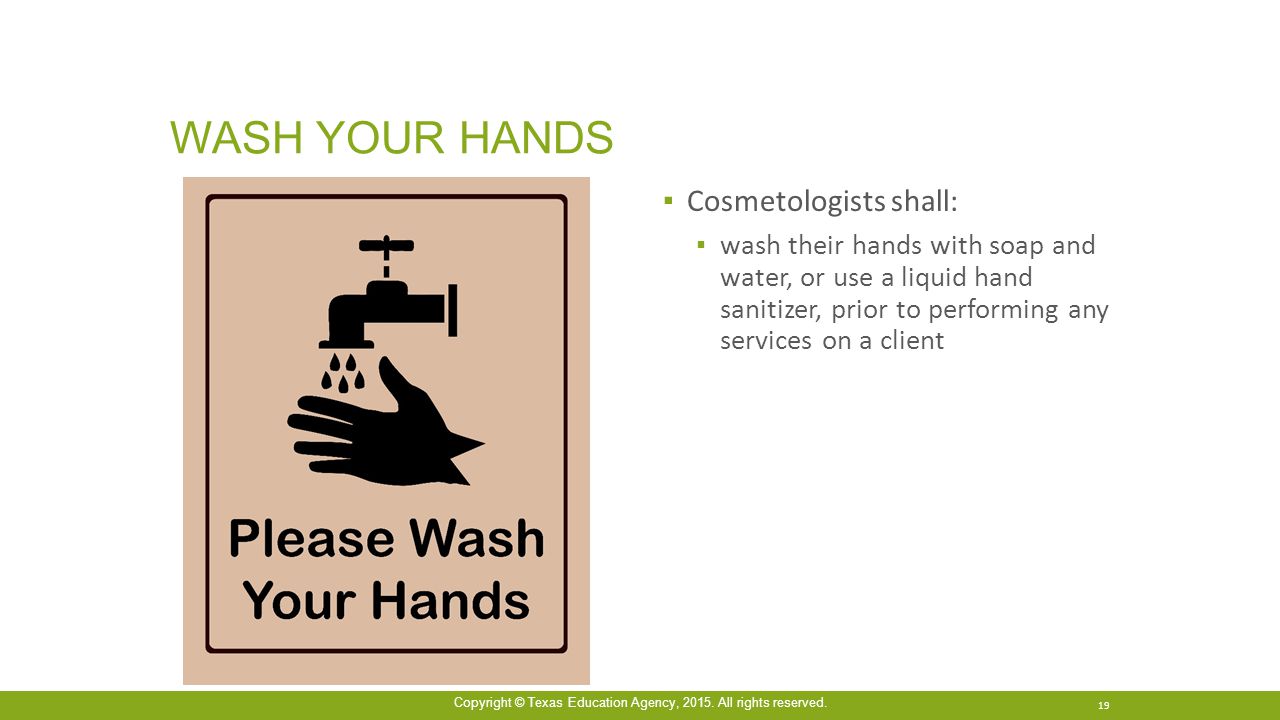 WASH YOUR HANDS

Please Wash Your Hands

▪ Cosmetologists shall:

▪ wash their hands with soap and water, or use a liquid hand sanitizer, prior to performing any services on a client

Copyright © Texas Education Agency, 2015. All rights reserved.

19